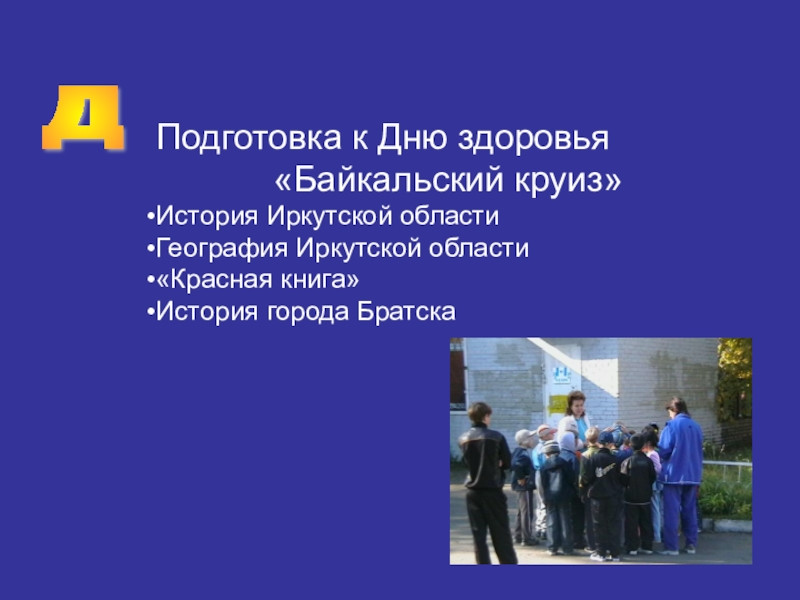 Д

Подготовка к Дню здоровья «Байкальский круиз»

•История Иркутской области
•География Иркутской области
•«Красная книга»
•История города Братска